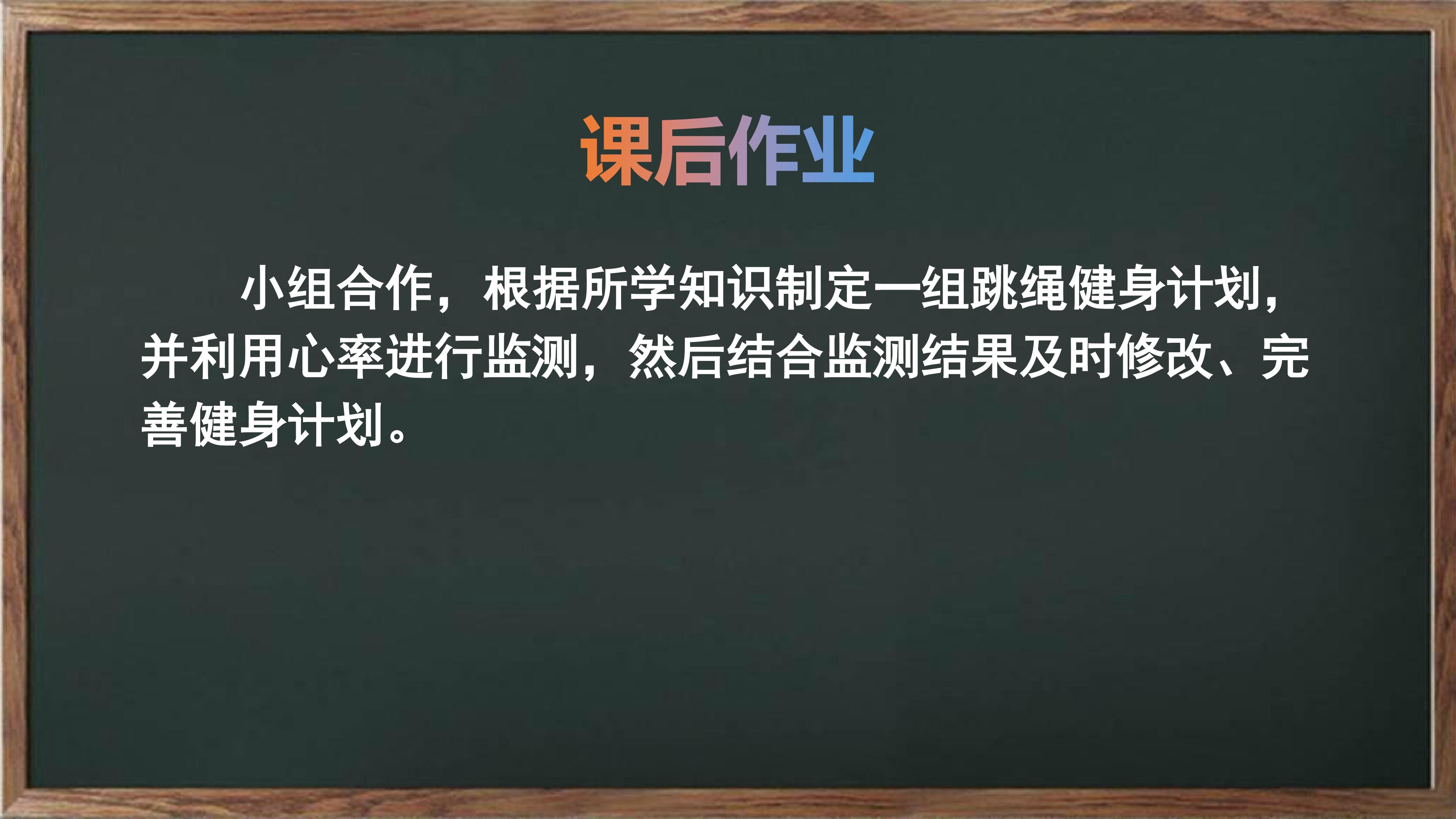 课后作业

小组合作，根据所学知识制定一组跳绳健身计划，并利用心率进行监测，然后结合监测结果及时修改、完善健身计划。